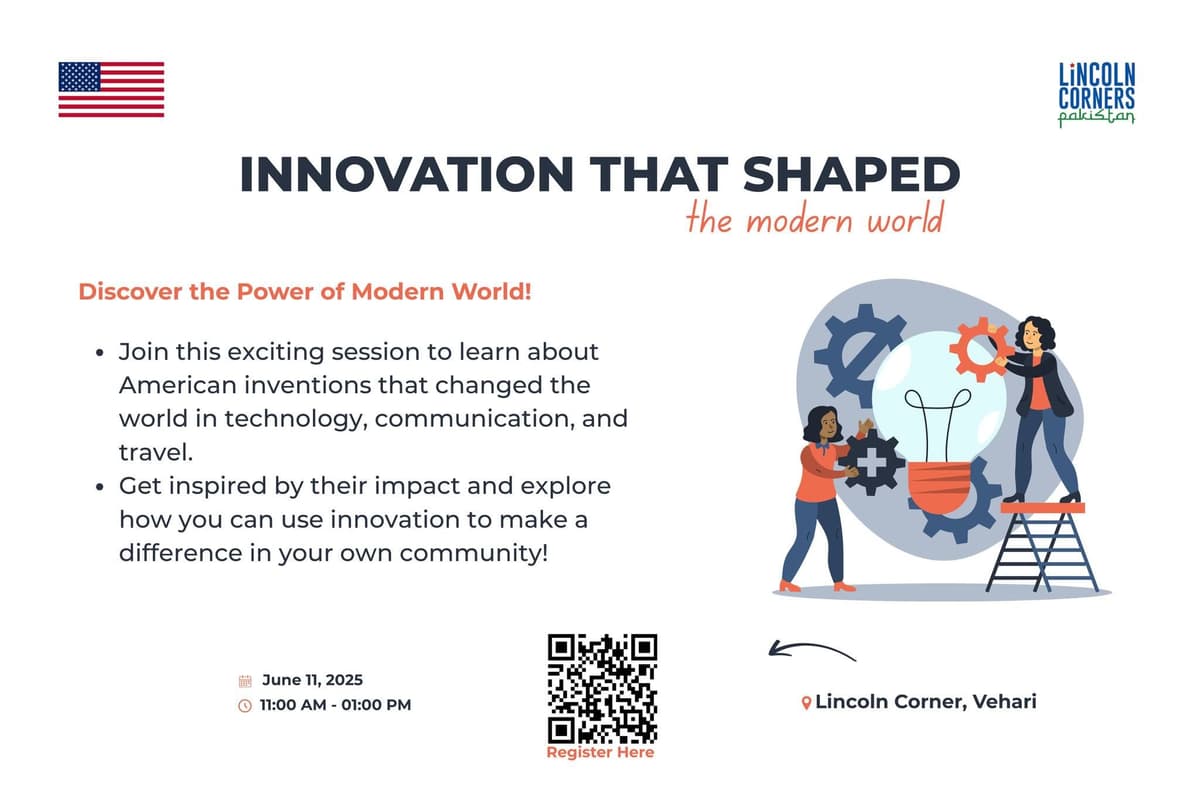 LINCOLN CORNERS pakistan

INNOVATION THAT SHAPED
the modern world

Discover the Power of Modern World!

• Join this exciting session to learn about American inventions that changed the world in technology, communication, and travel.
• Get inspired by their impact and explore how you can use innovation to make a difference in your own community!

June 11, 2025
11:00 AM - 01:00 PM

Register Here

Lincoln Corner, Vehari